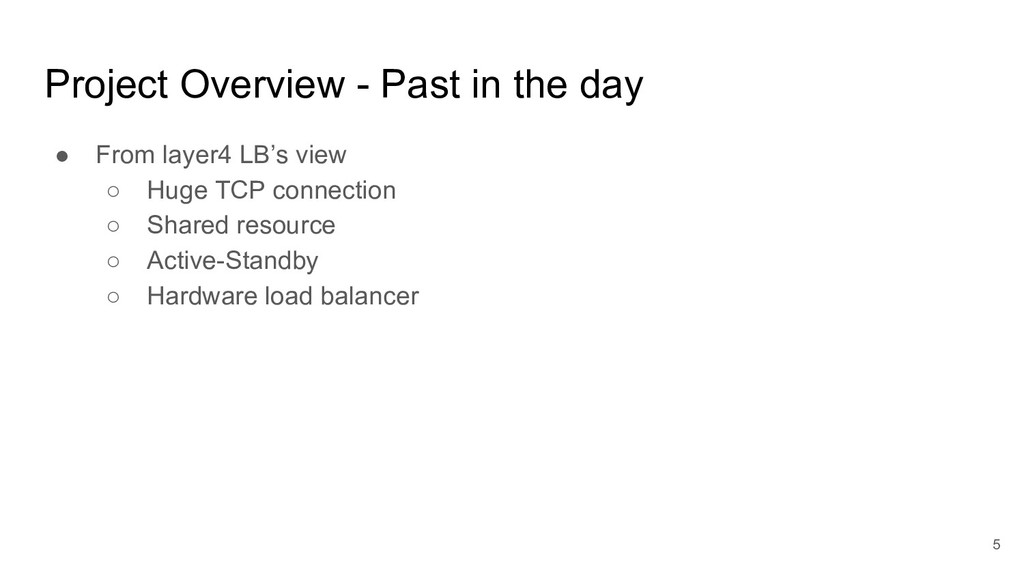 Project Overview - Past in the day

● From layer4 LB’s view
  ○ Huge TCP connection
  ○ Shared resource
  ○ Active-Standby
  ○ Hardware load balancer

5